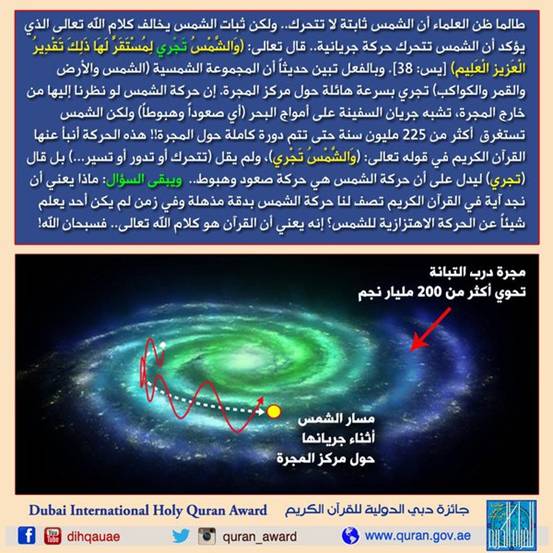 طالما ظن العلماء أن الشمس ثابتة لا تتحرك.. ولكن ثبات الشمس يخالف كلام الله تعالى الذي يؤكد أن الشمس تتحرك حركة جريانية.. قال تعالى: (وَالشَّمْسُ تَجْرِي لِمُسْتَقَرٍّ لَهَا ذَلِكَ تَقْدِيرُ الْعَزِيزِ الْعَلِيمِ) [يس: 38]. وبالفعل تبين حديثاً أن المجموعة الشمسية (الشمس والأرض والقمر والكواكب) تجري بسرعة هائلة حول مركز المجرة. إن حركة الشمس لو نظرنا إليها من خارج المجرة، تشبه جريان السفينة على أمواج البحر (أي صعوداً وهبوطاً) ولكن الشمس تستغرق أكثر من 225 مليون سنة حتى تتم دورة كاملة حول المجرة!! هذه الحركة أنبأ عنها القرآن الكريم في قوله تعالى: (وَالشَّمْسُ تَجْرِي)، ولم يقل (تتحرك أو تدور أو تسير...) بل قال (تجري) ليدل على أن حركة الشمس هي حركة صعود وهبوط.. ويبقى السؤال: ماذا يعني أن نجد آية في القرآن الكريم تصف لنا حركة الشمس بدقة مذهلة وفي زمن لم يكن أحد يعلم شيئاً عن الحركة الاهتزازية للشمس؟ إنه يعني أن القرآن هو كلام الله تعالى.. فسبحان الله!

مجرة درب التبانة
تحوي أكثر من 200 مليار نجم

مسار الشمس
أثناء جريانها
حول مركز المجرة

Dubai International Holy Quran Award
جائزة دبي الدولية للقرآن الكريم

dihqauae
quran_award
www.quran.gov.ae